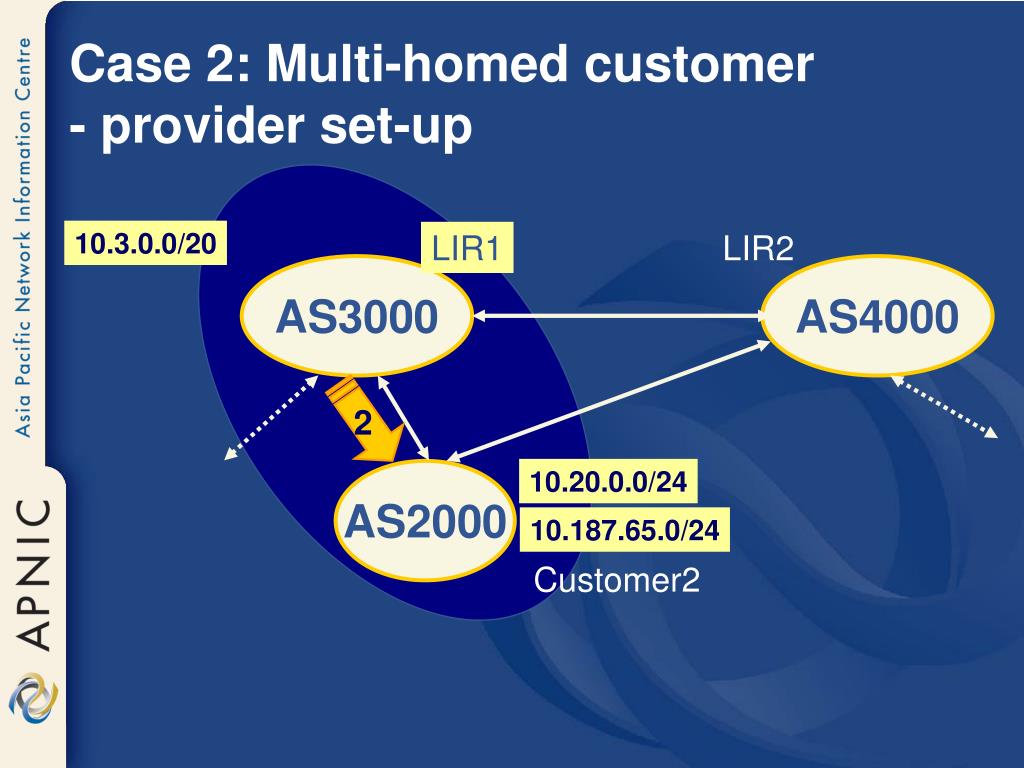 Asia Pacific Network Information Centre

APNIC

Case 2: Multi-homed customer - provider set-up

10.3.0.0/20

LIR1

LIR2

AS3000

AS4000

2

AS2000

10.20.0.0/24

10.187.65.0/24

Customer2